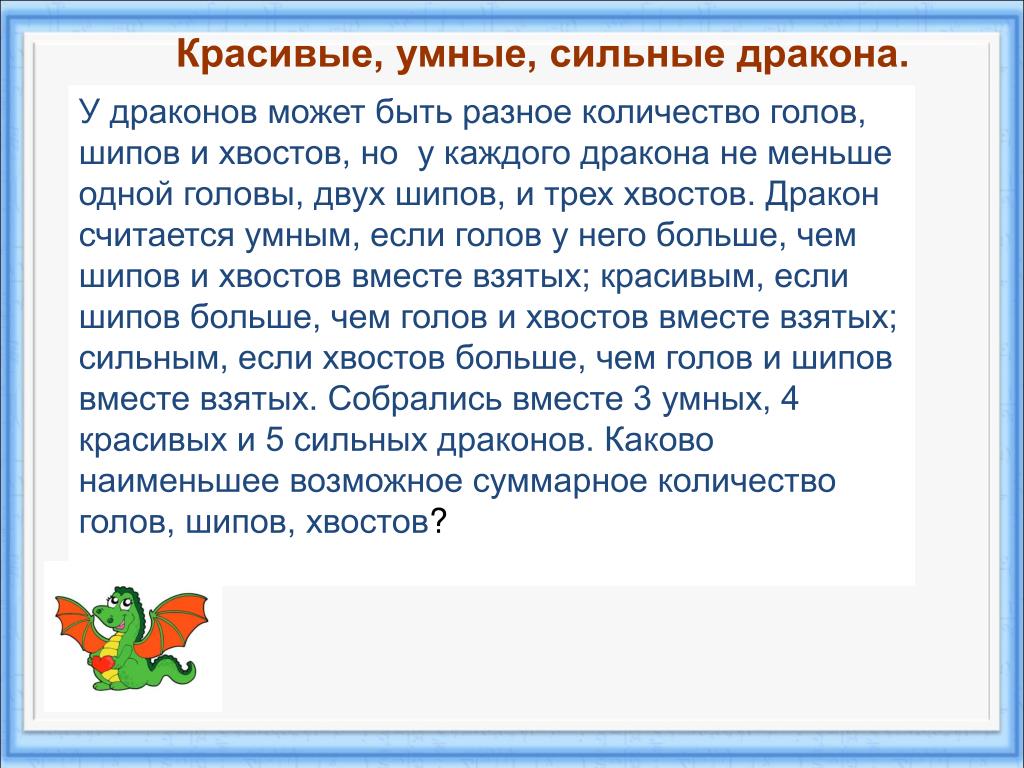 Красивые, умные, сильные дракона.

У драконов может быть разное количество голов, шипов и хвостов, но у каждого дракона не меньше одной головы, двух шипов, и трех хвостов. Дракон считается умным, если голов у него больше, чем шипов и хвостов вместе взятых; красивым, если шипов больше, чем голов и хвостов вместе взятых; сильным, если хвостов больше, чем голов и шипов вместе взятых. Собрались вместе 3 умных, 4 красивых и 5 сильных драконов. Каково наименьшее возможное суммарное количество голов, шипов, хвостов?